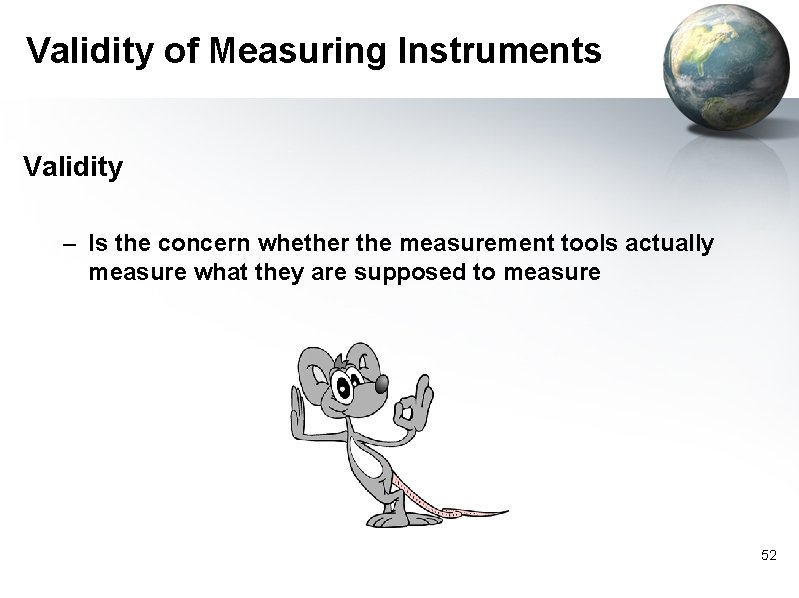 Validity of Measuring Instruments

Validity

– Is the concern whether the measurement tools actually measure what they are supposed to measure

52